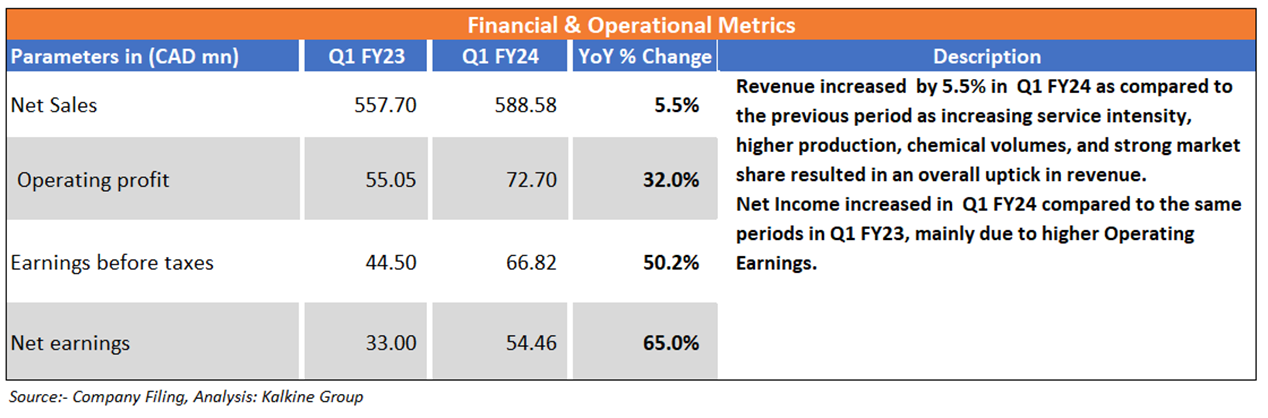 Financial & Operational Metrics

| Parameters in (CAD mn) | Q1 FY23 | Q1 FY24 | YoY % Change | Description |
|---|---|---|---|---|
| Net Sales | 557.70 | 588.58 | 5.5% | Revenue increased by 5.5% in Q1 FY24 as compared to the previous period as increasing service intensity, higher production, chemical volumes, and strong market share resulted in an overall uptick in revenue. Net Income increased in Q1 FY24 compared to the same periods in Q1 FY23, mainly due to higher Operating Earnings. |
| Operating profit | 55.05 | 72.70 | 32.0% | |
| Earnings before taxes | 44.50 | 66.82 | 50.2% | |
| Net earnings | 33.00 | 54.46 | 65.0% | |

Source:- Company Filing, Analysis: Kalkine Group